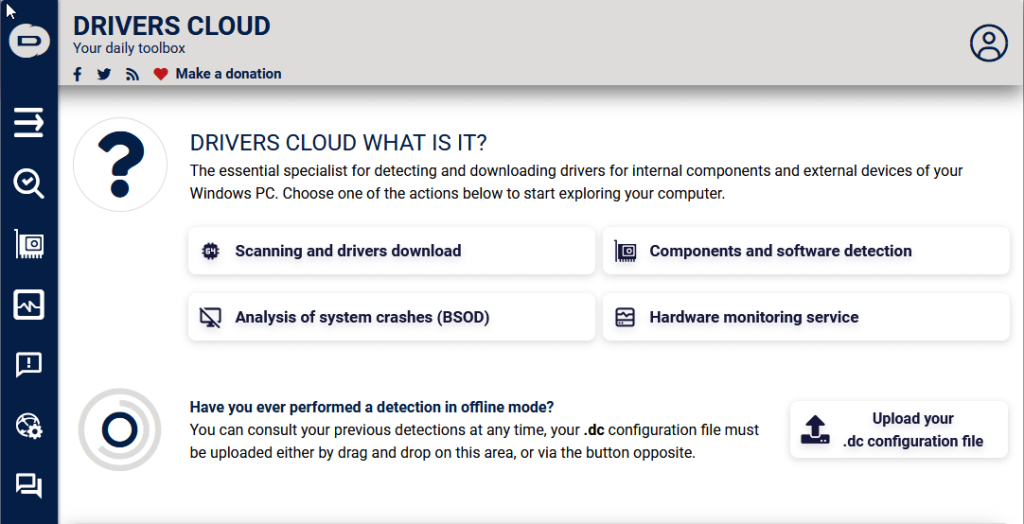 DRIVERS CLOUD
Your daily toolbox
Make a donation

DRIVERS CLOUD WHAT IS IT?
The essential specialist for detecting and downloading drivers for internal components and external devices of your Windows PC. Choose one of the actions below to start exploring your computer.

Scanning and drivers download
Components and software detection
Analysis of system crashes (BSOD)
Hardware monitoring service

Have you ever performed a detection in offline mode?
You can consult your previous detections at any time, your .dc configuration file must be uploaded either by drag and drop on this area, or via the button opposite.

Upload your .dc configuration file